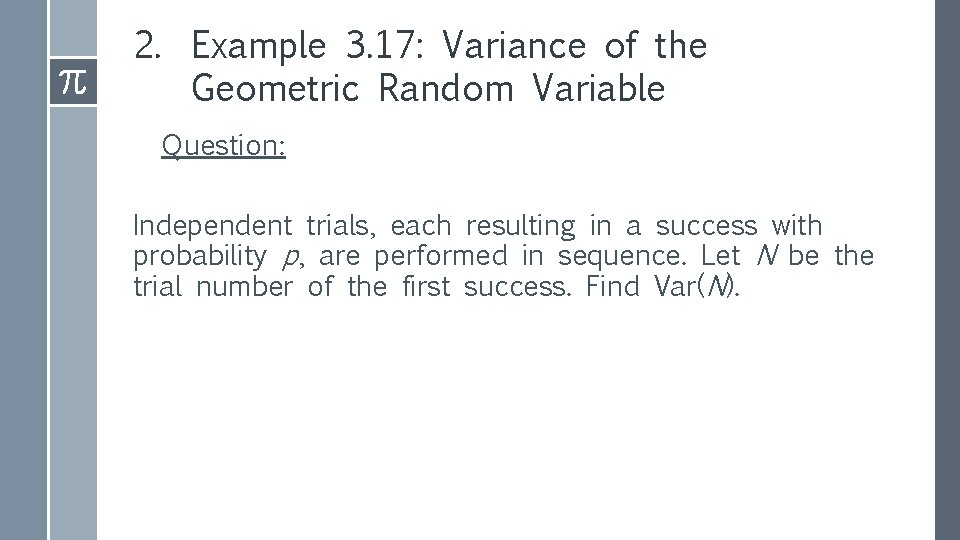 $\pi$

2. Example 3.17: Variance of the Geometric Random Variable

Question:

Independent trials, each resulting in a success with probability $p$, are performed in sequence. Let $N$ be the trial number of the first success. Find Var($N$).